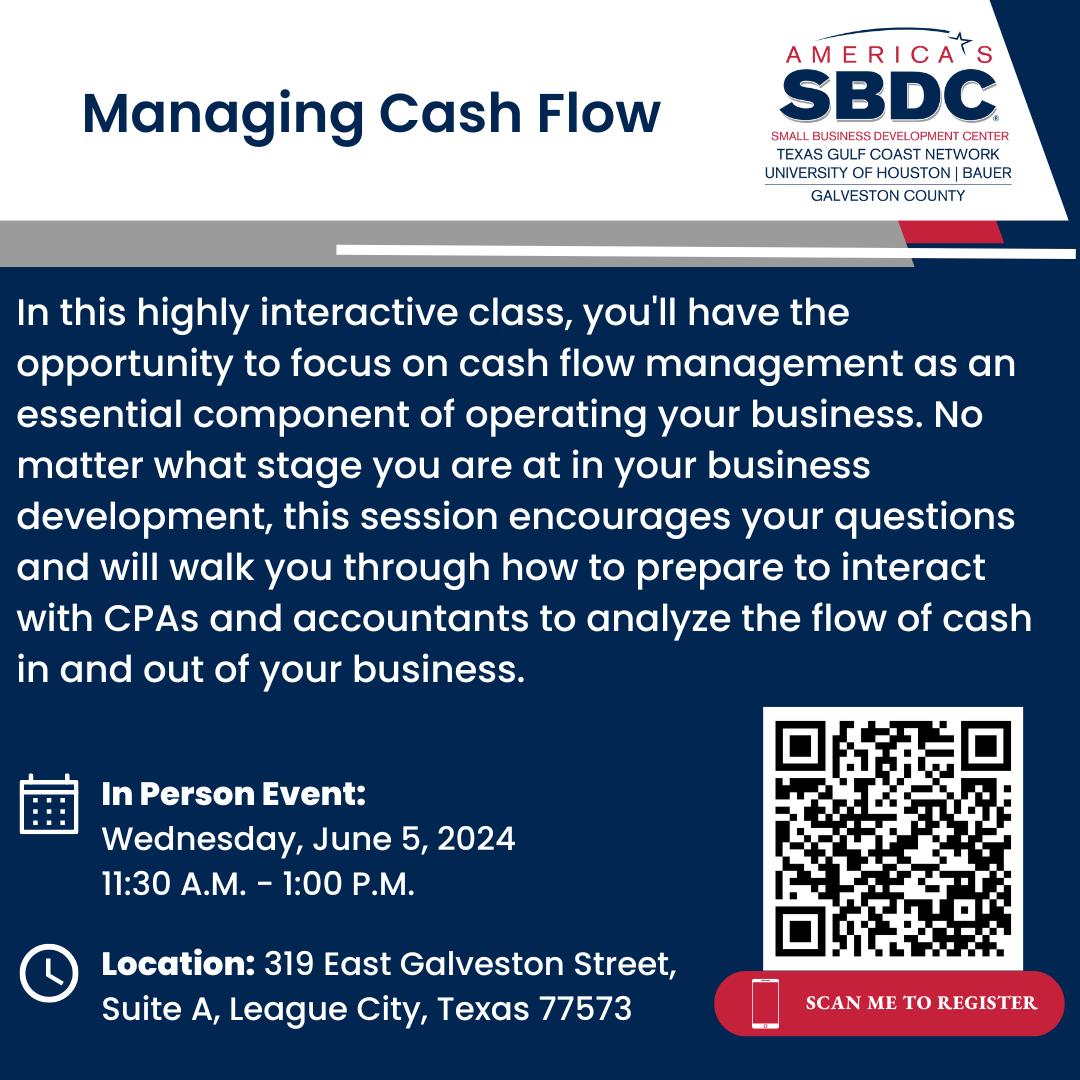 Managing Cash Flow

AMERICA'S SBDC
SMALL BUSINESS DEVELOPMENT CENTER
TEXAS GULF COAST NETWORK
UNIVERSITY OF HOUSTON | BAUER
GALVESTON COUNTY

In this highly interactive class, you'll have the opportunity to focus on cash flow management as an essential component of operating your business. No matter what stage you are at in your business development, this session encourages your questions and will walk you through how to prepare to interact with CPAs and accountants to analyze the flow of cash in and out of your business.

In Person Event:
Wednesday, June 5, 2024
11:30 A.M. - 1:00 P.M.

Location: 319 East Galveston Street, Suite A, League City, Texas 77573

SCAN ME TO REGISTER